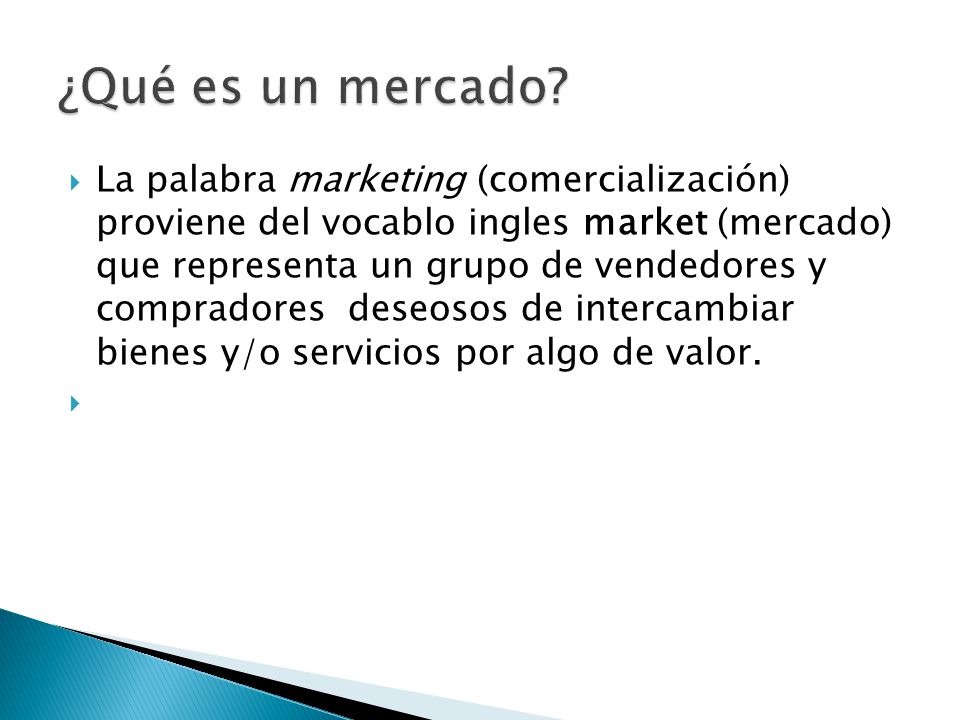 ¿Qué es un mercado?

La palabra marketing (comercialización) proviene del vocablo ingles market (mercado) que representa un grupo de vendedores y compradores deseosos de intercambiar bienes y/o servicios por algo de valor.